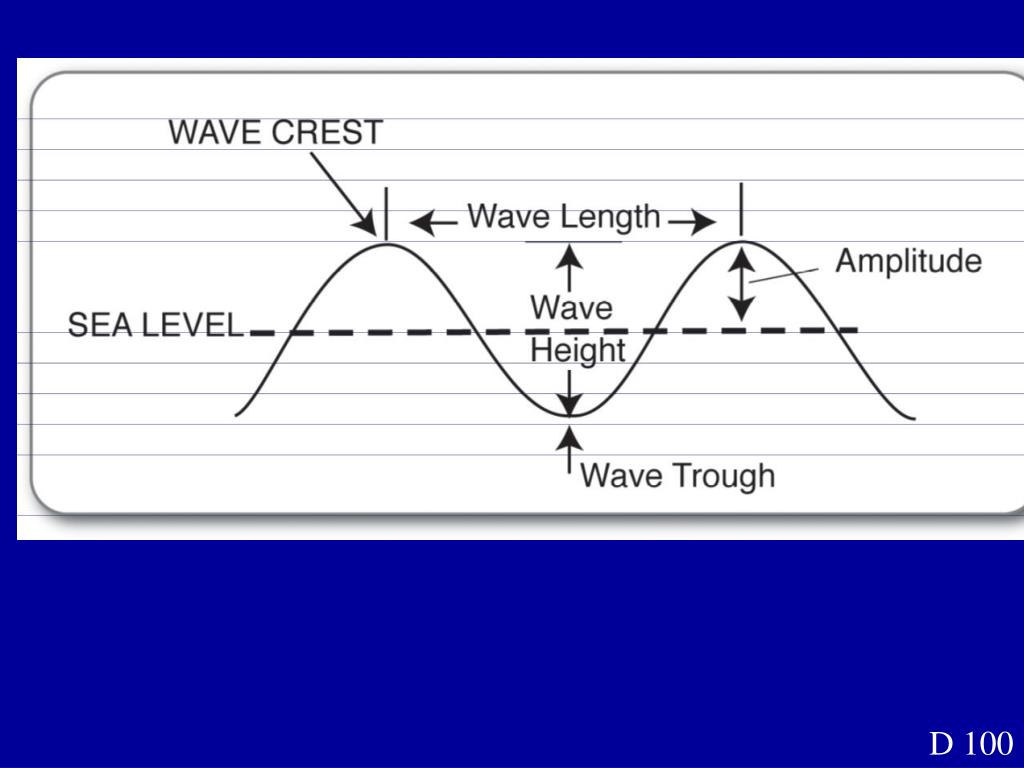 WAVE CREST

Wave Length

Amplitude

Wave Height

SEA LEVEL

Wave Trough

D 100